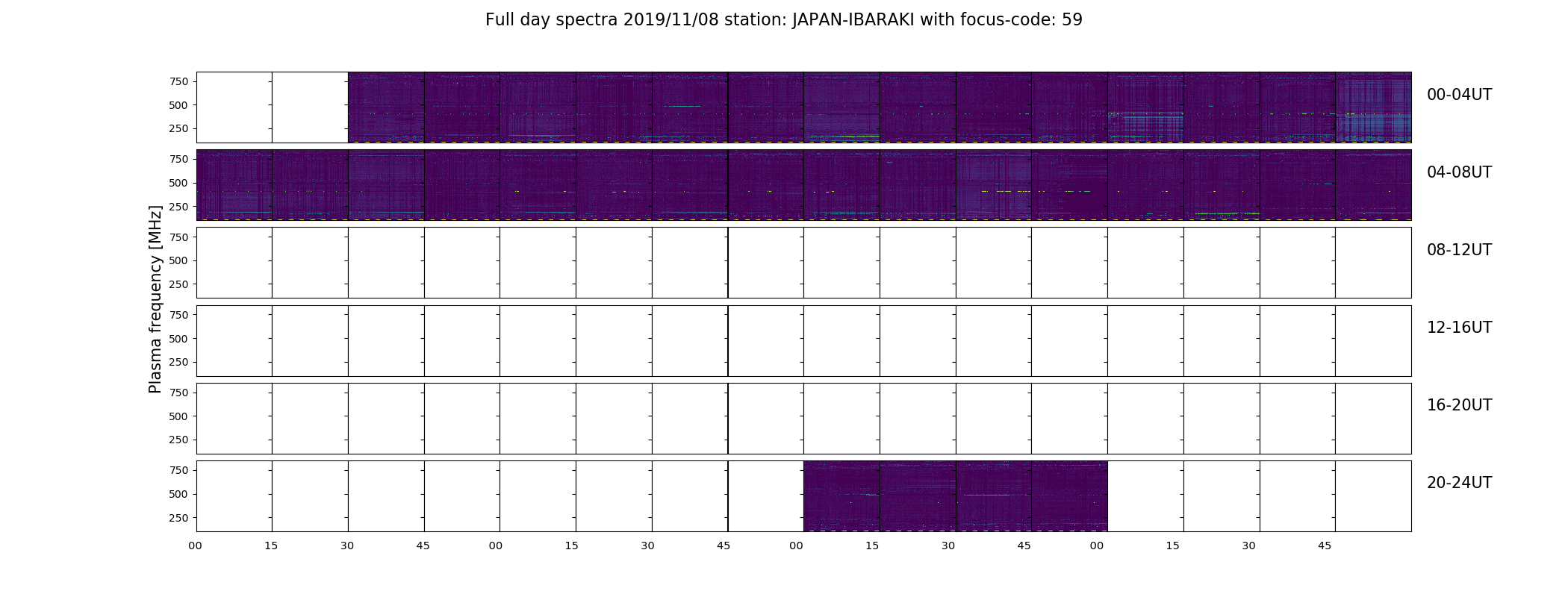 Full day spectra 2019/11/08 station: JAPAN-IBARAKI with focus-code: 59

Plasma frequency [MHz]

750
500
250
00-04UT

750
500
250
04-08UT

750
500
250
08-12UT

750
500
250
12-16UT

750
500
250
16-20UT

750
500
250
20-24UT

00 15 30 45 00 15 30 45 00 15 30 45 00 15 30 45